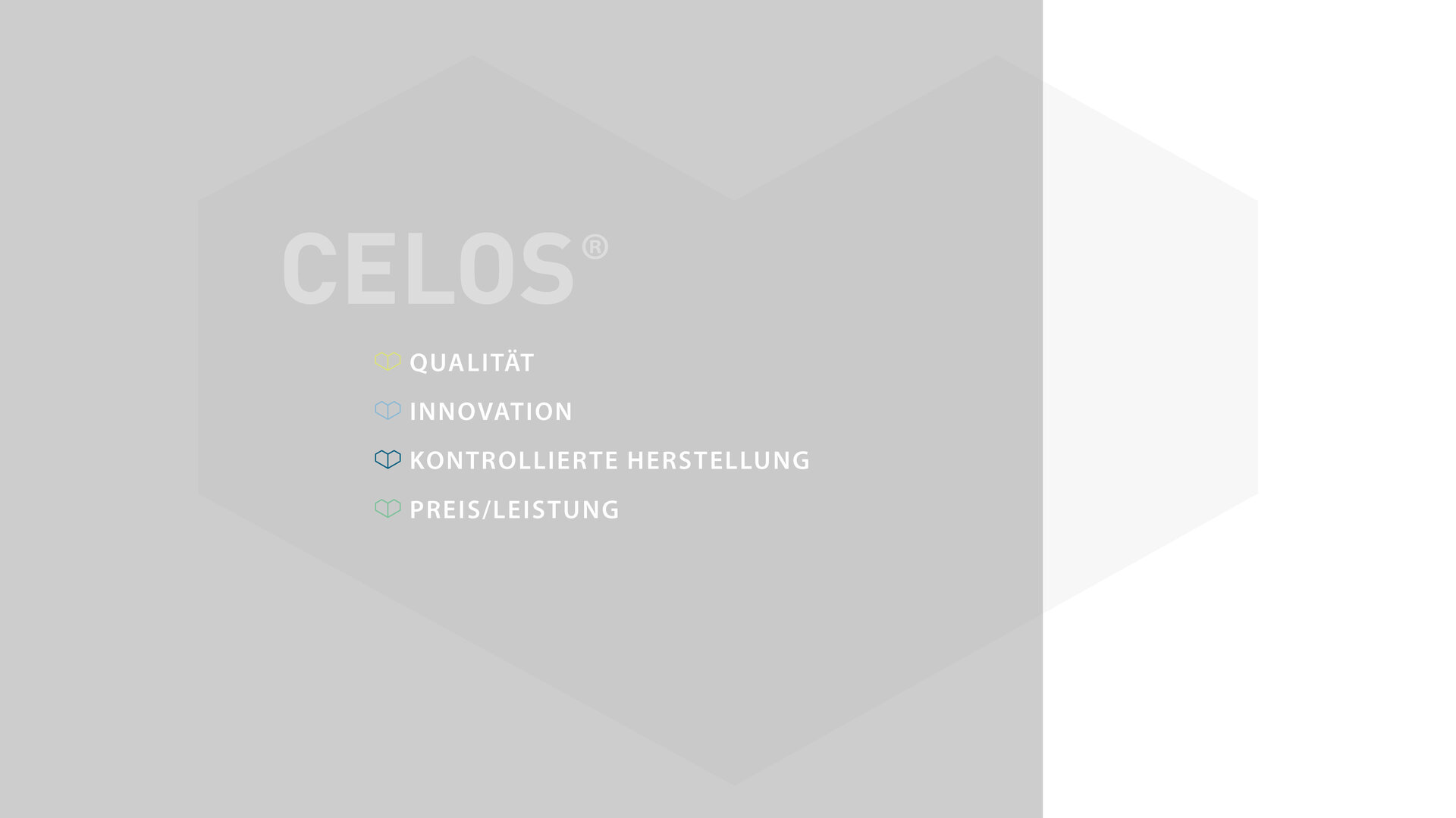 CELOS®

QUALITÄT

INNOVATION

KONTROLLIERTE HERSTELLUNG

PREIS/LEISTUNG